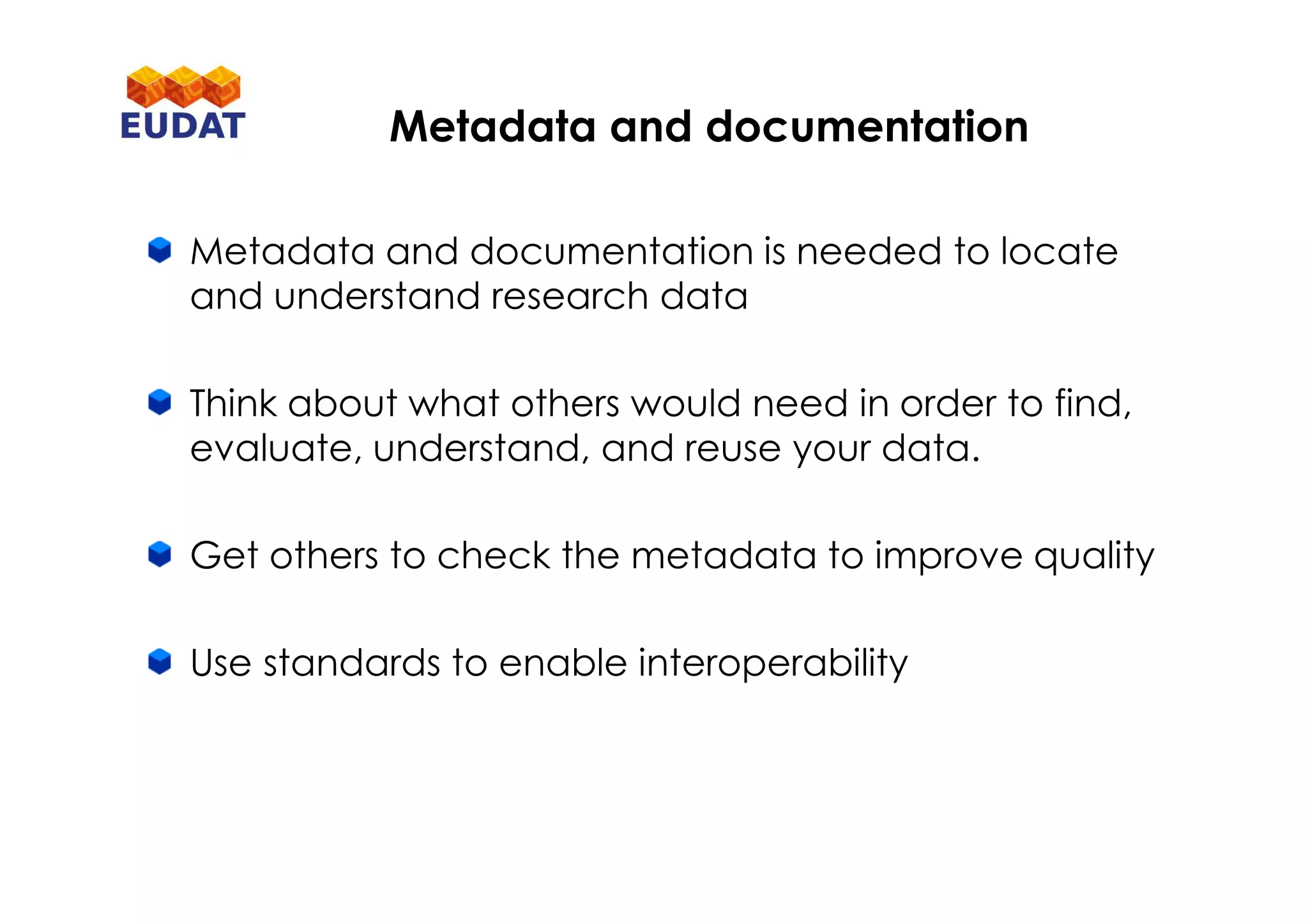 EUDAT

Metadata and documentation

Metadata and documentation is needed to locate and understand research data

Think about what others would need in order to find, evaluate, understand, and reuse your data.

Get others to check the metadata to improve quality

Use standards to enable interoperability